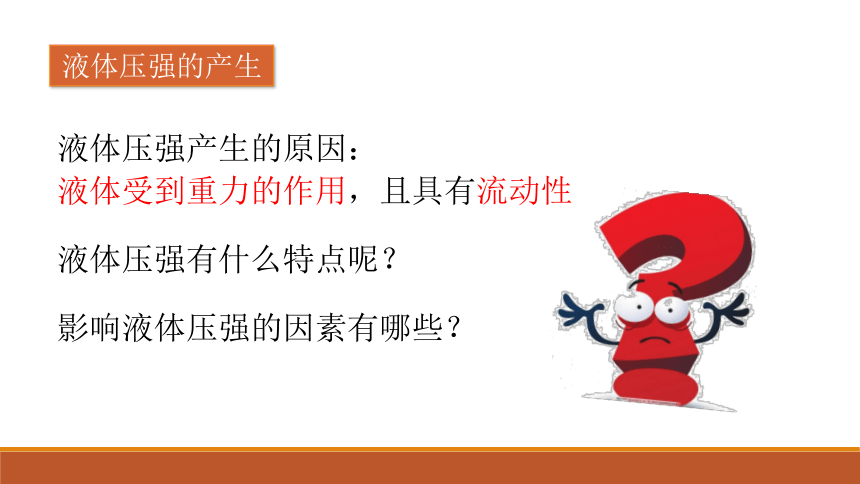 液体压强的产生

液体压强产生的原因：
液体受到重力的作用，且具有流动性

液体压强有什么特点呢？

影响液体压强的因素有哪些？